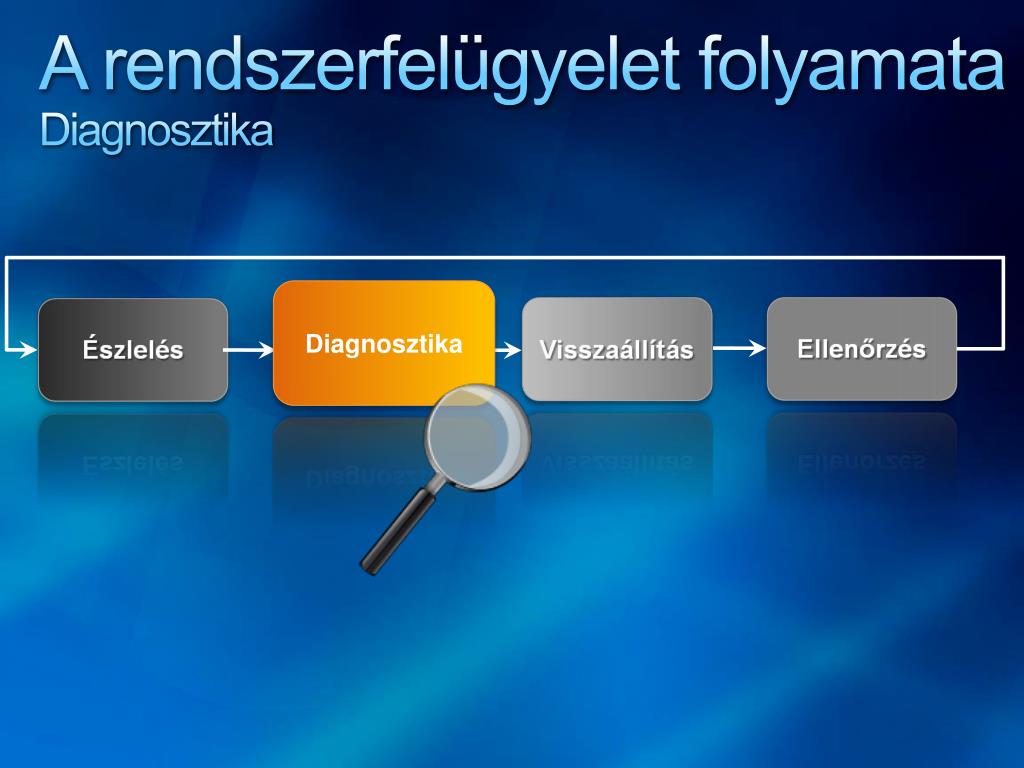 A rendszerfelügyelet folyamata
Diagnosztika

Észlelés

Diagnosztika

Visszaállítás

Ellenőrzés